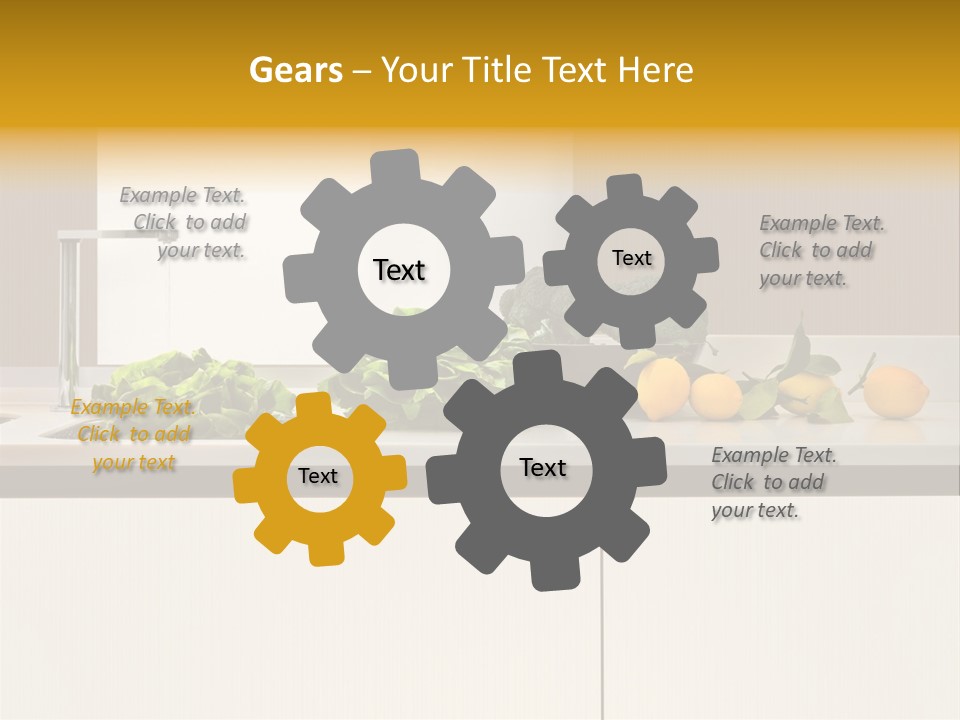 Gears – Your Title Text Here

Example Text. Click to add your text.

Text

Text

Example Text. Click to add your text.

Example Text. Click to add your text

Text

Text

Example Text. Click to add your text.